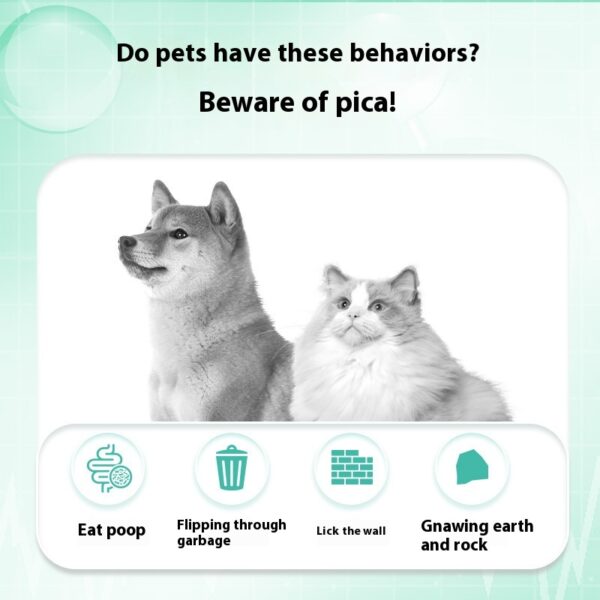 Do pets have these behaviors?

Beware of pica!

Eat poop

Flipping through garbage

Lick the wall

Gnawing earth and rock